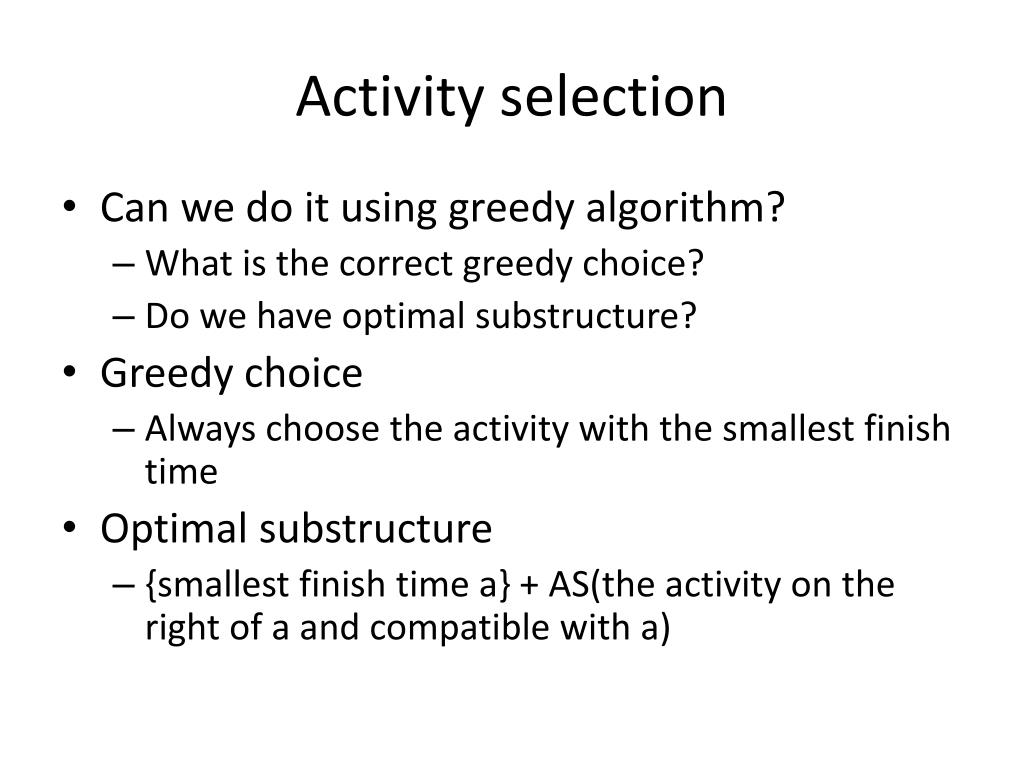 Activity selection

• Can we do it using greedy algorithm?
– What is the correct greedy choice?
– Do we have optimal substructure?
• Greedy choice
– Always choose the activity with the smallest finish time
• Optimal substructure
– {smallest finish time a} + AS(the activity on the right of a and compatible with a)